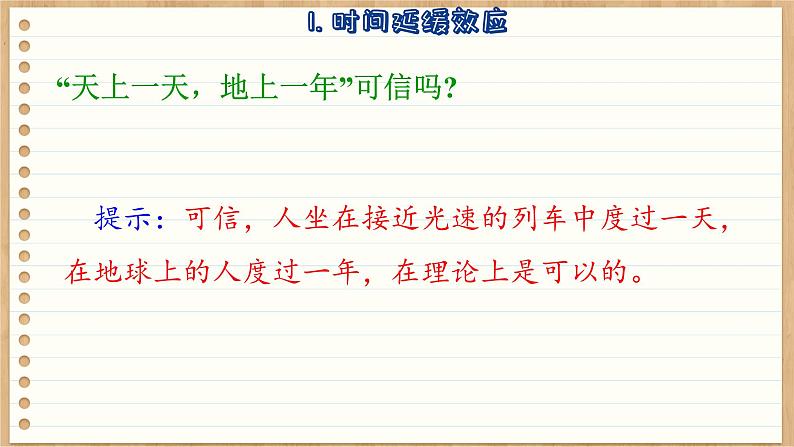 1. 时间延缓效应

“天上一天，地上一年”可信吗?

提示：可信，人坐在接近光速的列车中度过一天，在地球上的人度过一年，在理论上是可以的。